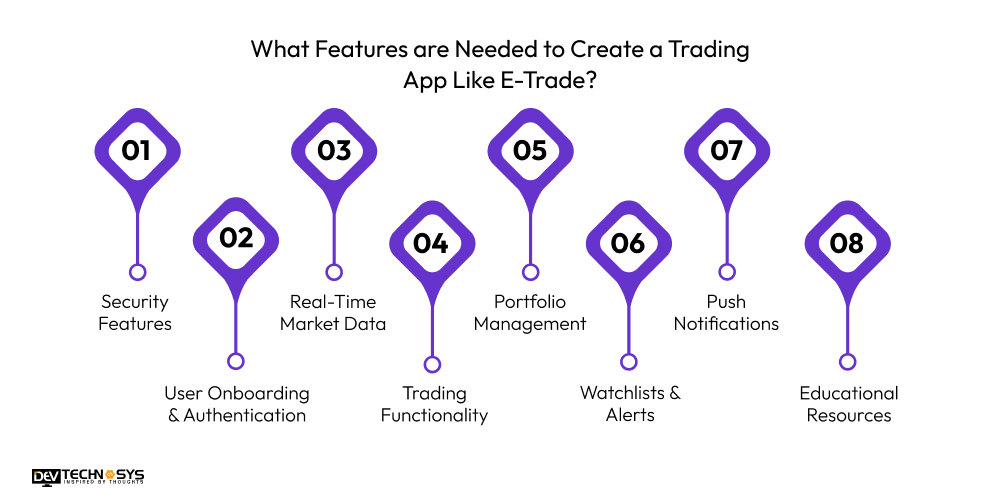 What Features are Needed to Create a Trading App Like E-Trade?

01
Security Features

02
User Onboarding & Authentication

03
Real-Time Market Data

04
Trading Functionality

05
Portfolio Management

06
Watchlists & Alerts

07
Push Notifications

08
Educational Resources

DEV TECHNOSYS
INSPIRED BY THOUGHTS